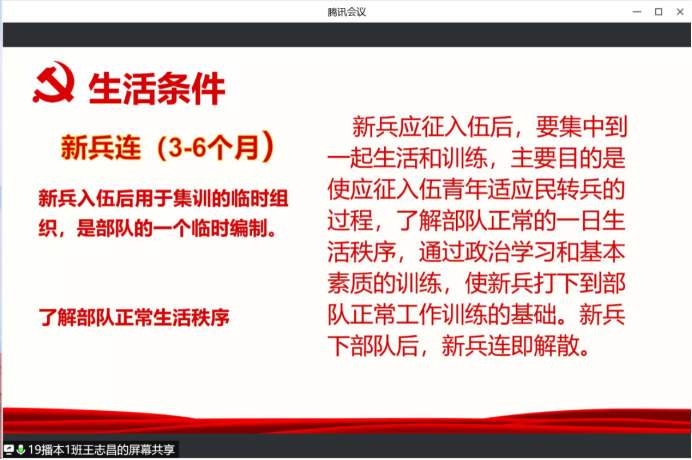 腾讯会议

生活条件

新兵连（3-6个月）

新兵入伍后用于集训的临时组织，是部队的一个临时编制。

了解部队正常生活秩序

新兵应征入伍后，要集中到一起生活和训练，主要目的是使应征入伍青年适应民转兵的过程，了解部队正常的一日生活秩序，通过政治学习和基本素质的训练，使新兵打下到部队正常工作训练的基础。新兵下部队后，新兵连即解散。

19播本1班王志昌的屏幕共享